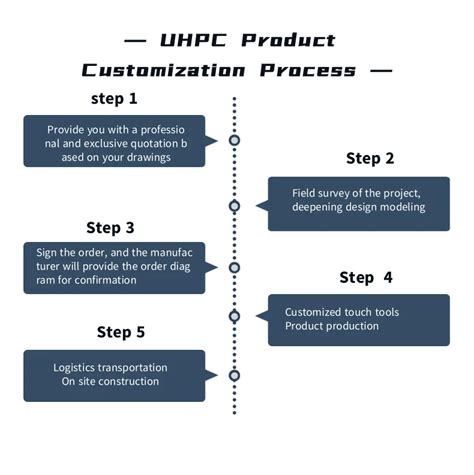 — UHPC Product Customization Process —

step 1

Provide you with a professio nal and exclusive quotation b ased on your drawings

Step 2

Field survey of the project, deepening design modeling

Step 3

Sign the order, and the manufac turer will provide the order diag ram for confirmation

Step 4

Customized touch tools
Product production

Step 5

Logistics transportation
On site construction